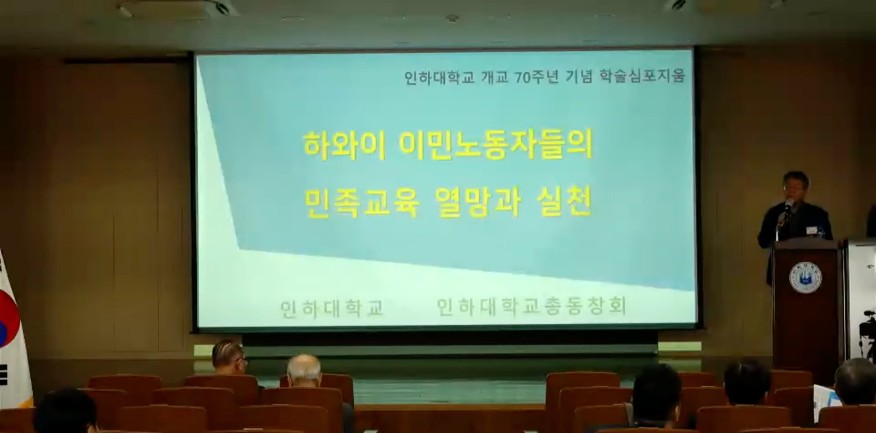 인하대학교 개교 70주년 기념 학술심포지움

하와이 이민노동자들의
민족교육 열망과 실천

인하대학교 인하대학교총동창회